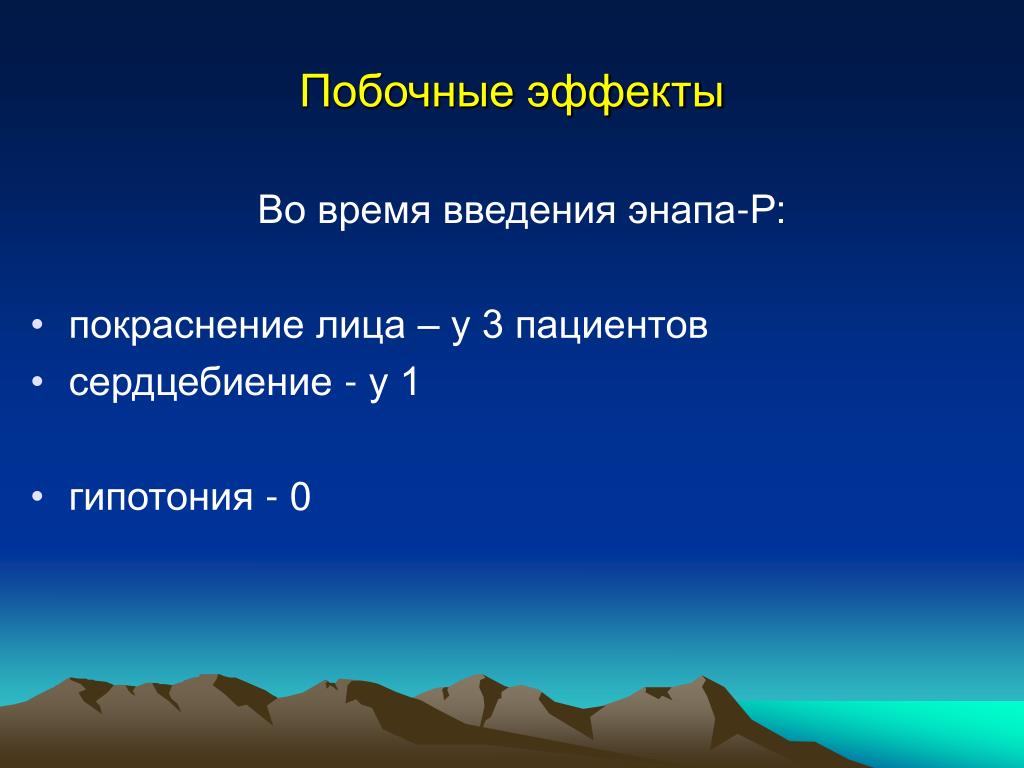 Побочные эффекты

Во время введения энапа-Р:

• покраснение лица – у 3 пациентов
• сердцебиение - у 1

• гипотония - 0